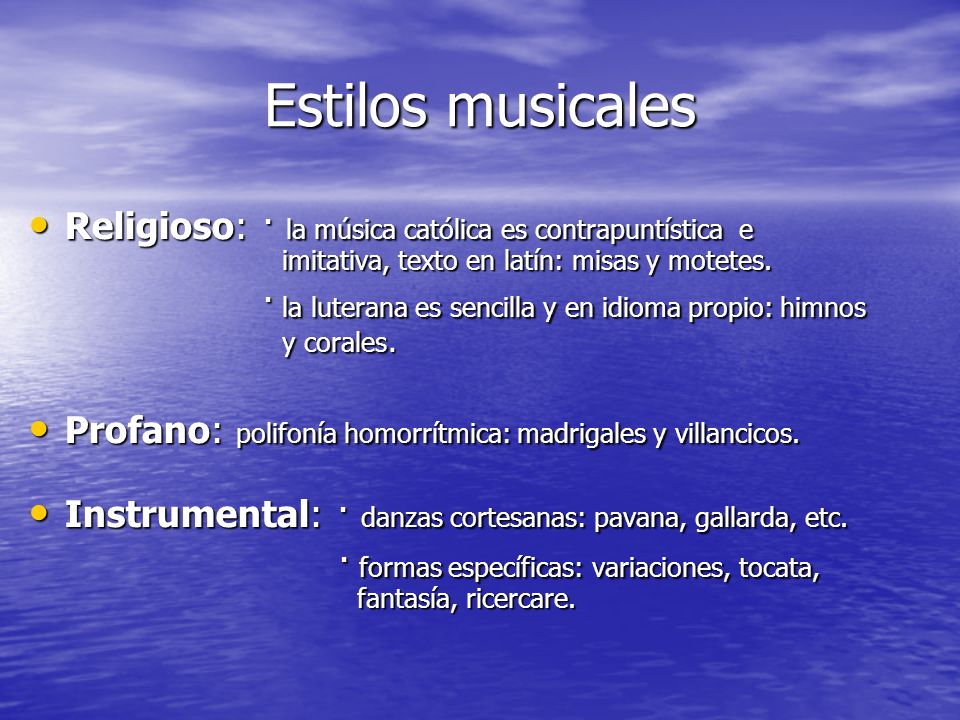 Estilos musicales

• Religioso: · la música católica es contrapuntística e imitativa, texto en latín: misas y motetes.

· la luterana es sencilla y en idioma propio: himnos y corales.

• Profano: polifonía homorrítmica: madrigales y villancicos.

• Instrumental: · danzas cortesanas: pavana, gallarda, etc.

· formas específicas: variaciones, tocata, fantasía, ricercare.